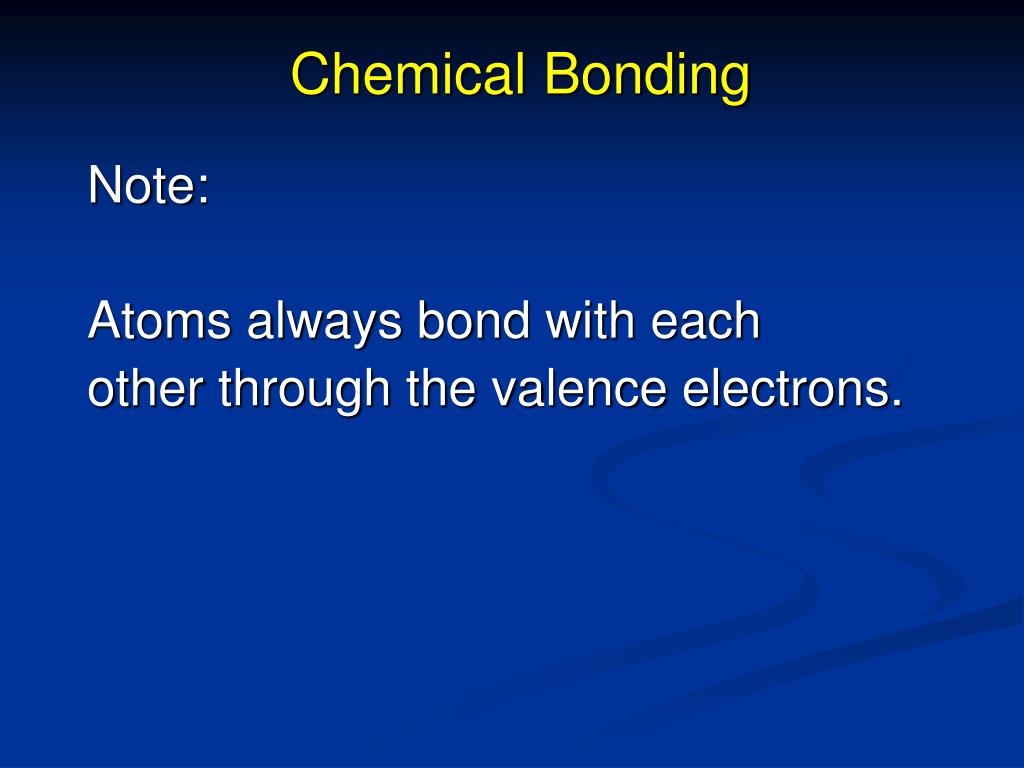 Chemical Bonding

Note:

Atoms always bond with each other through the valence electrons.